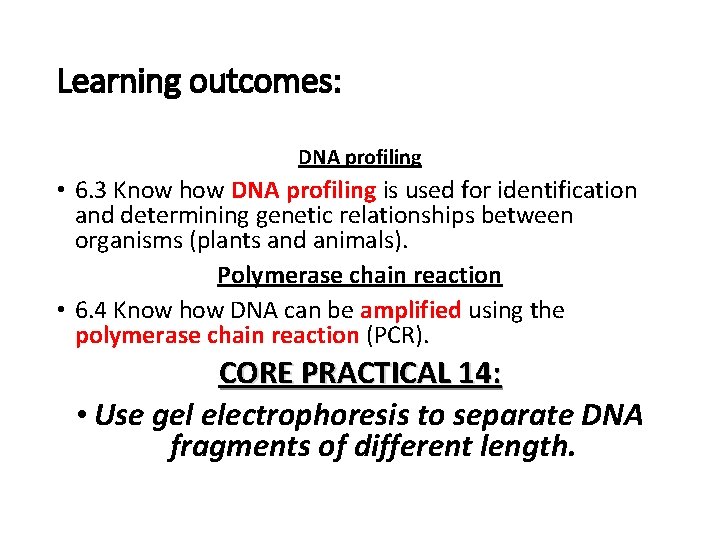 Learning outcomes:

DNA profiling

• 6.3 Know how DNA profiling is used for identification and determining genetic relationships between organisms (plants and animals).

Polymerase chain reaction

• 6.4 Know how DNA can be amplified using the polymerase chain reaction (PCR).

CORE PRACTICAL 14:

• Use gel electrophoresis to separate DNA fragments of different length.